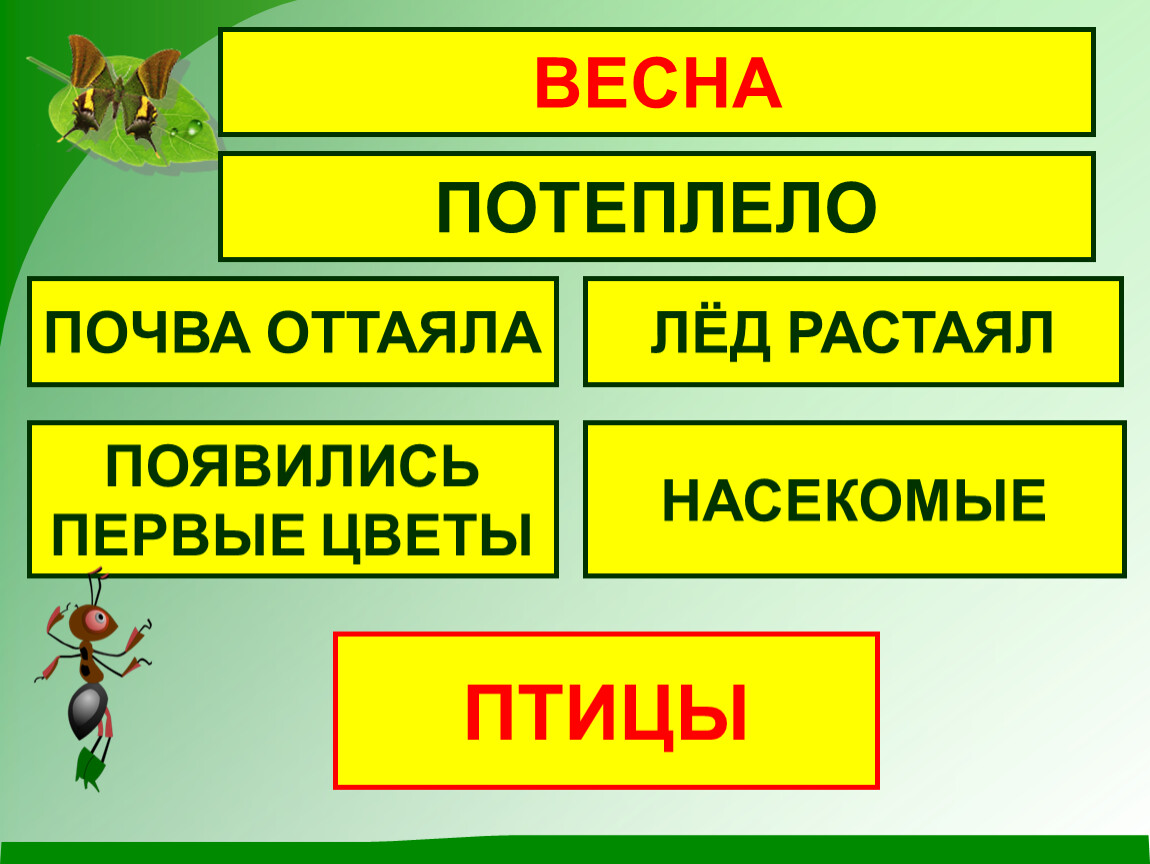 ВЕСНА

ПОТЕПЛЕЛО

ПОЧВА ОТТАЯЛА

ЛЁД РАСТАЯЛ

ПОЯВИЛИСЬ ПЕРВЫЕ ЦВЕТЫ

НАСЕКОМЫЕ

ПТИЦЫ